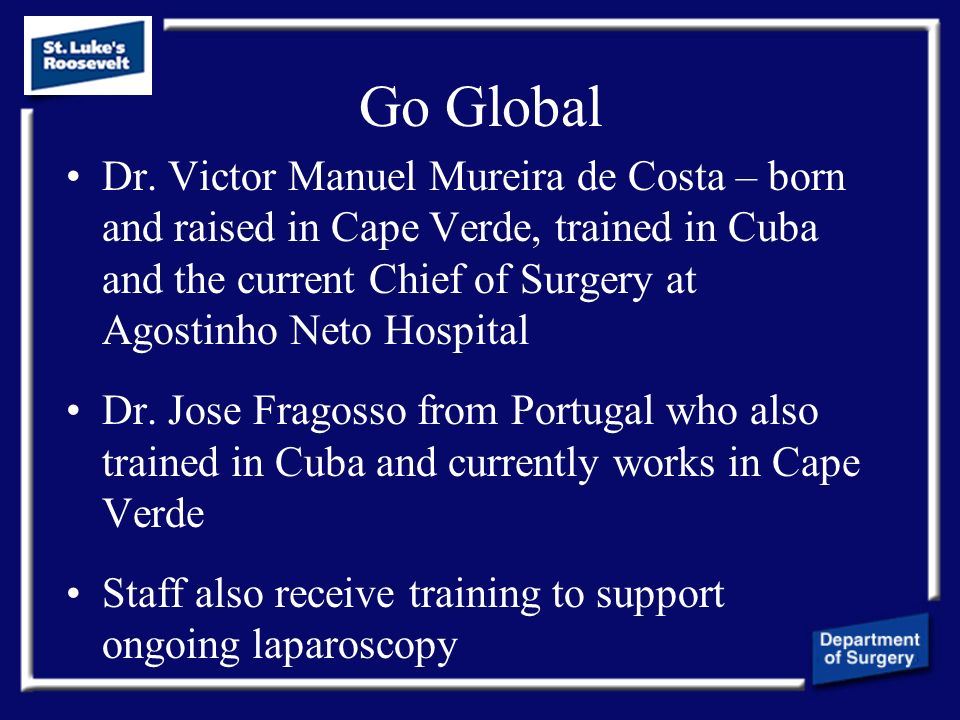 St. Luke's Roosevelt

Go Global

• Dr. Victor Manuel Mureira de Costa – born and raised in Cape Verde, trained in Cuba and the current Chief of Surgery at Agostinho Neto Hospital

• Dr. Jose Fragosso from Portugal who also trained in Cuba and currently works in Cape Verde

• Staff also receive training to support ongoing laparoscopy

Department of Surgery